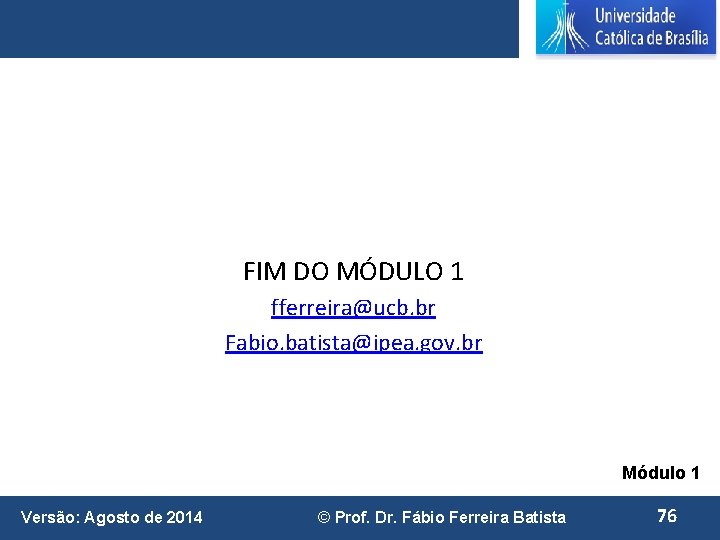 Universidade Católica de Brasília

FIM DO MÓDULO 1

fferreira@ucb.br

Fabio.batista@ipea.gov.br

Módulo 1

Versão: Agosto de 2014

© Prof. Dr. Fábio Ferreira Batista

76